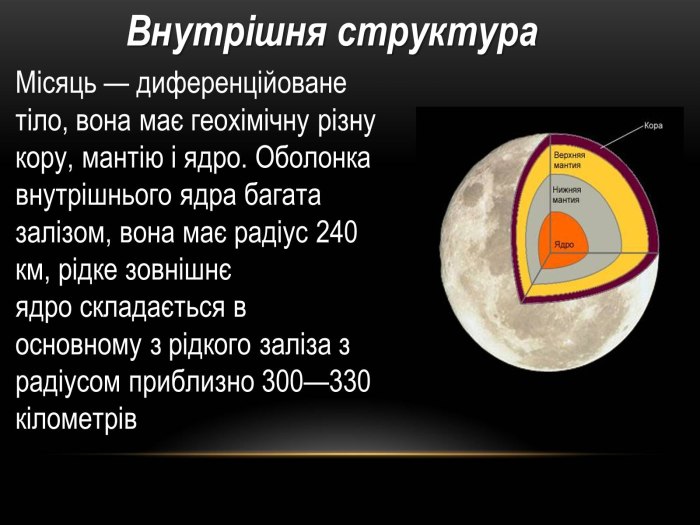 Внутрішня структура

Місяць — диференційоване тіло, вона має геохімічну різну кору, мантію і ядро. Оболонка внутрішнього ядра багата залізом, вона має радіус 240 км, рідке зовнішнє ядро складається в основному з рідкого заліза з радіусом приблизно 300—330 кілометрів

Кора
Верхняя мантия
Нижняя мантия
Ядро